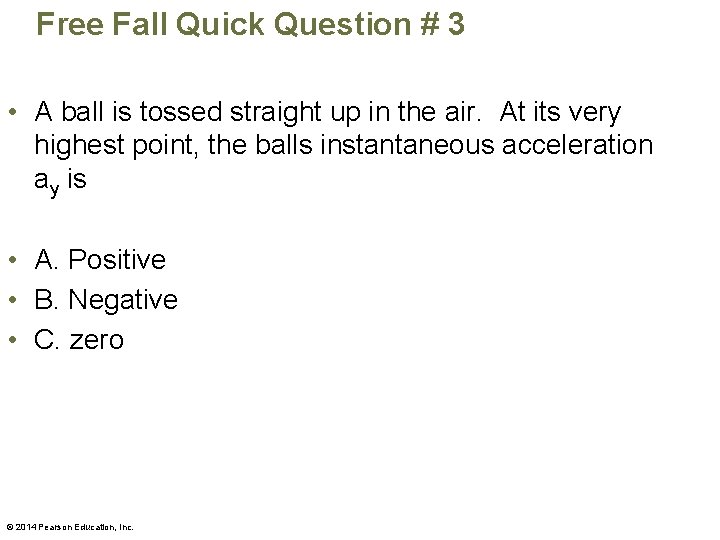 Free Fall Quick Question # 3

• A ball is tossed straight up in the air. At its very highest point, the balls instantaneous acceleration $a_y$ is

• A. Positive
• B. Negative
• C. zero

© 2014 Pearson Education, Inc.